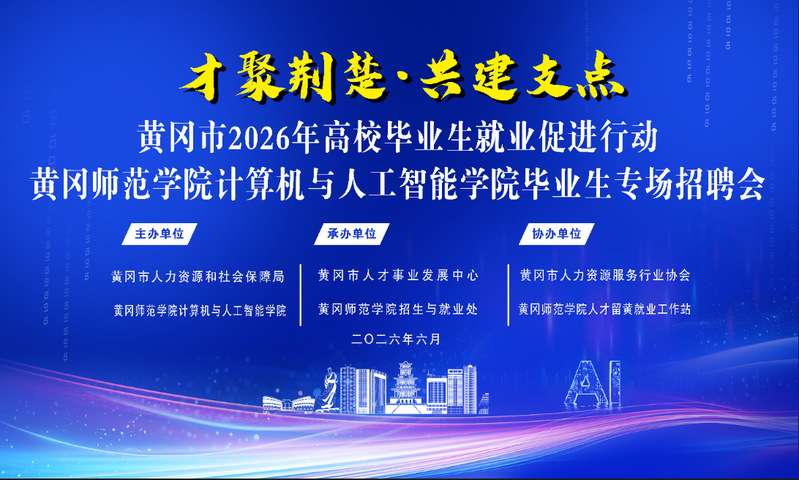 才聚荆楚·共建支点

黄冈市2026年高校毕业生就业促进行动

黄冈师范学院计算机与人工智能学院毕业生专场招聘会

主办单位

黄冈市人力资源和社会保障局

黄冈师范学院计算机与人工智能学院

承办单位

黄冈市人才事业发展中心

黄冈师范学院招生与就业处

协办单位

黄冈市人力资源服务行业协会

黄冈师范学院人才留黄就业工作站

二〇二六年六月

AI